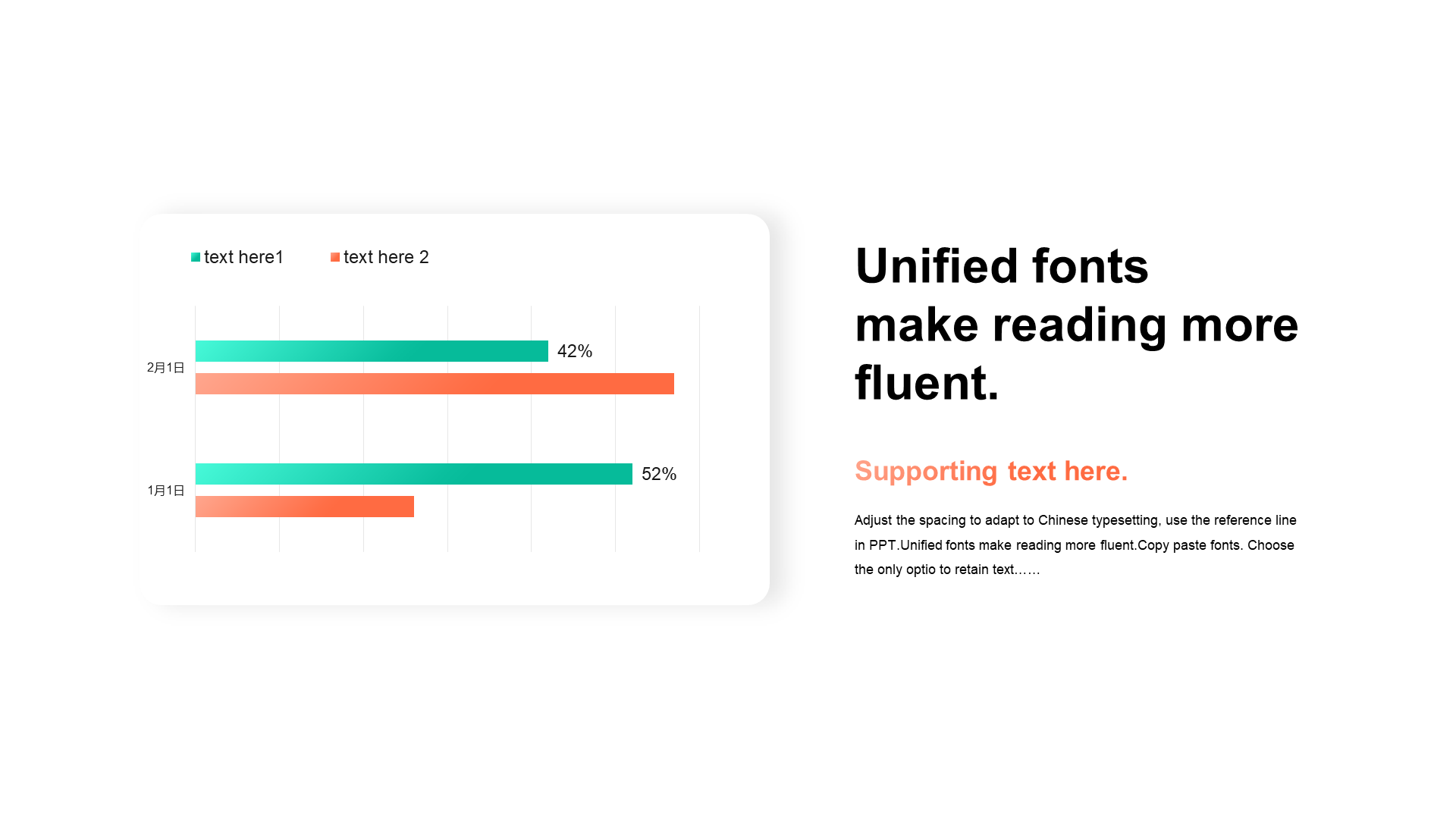 text here1 text here 2

2月1日

42%

1月1日

52%

Unified fonts make reading more fluent.

Supporting text here.

Adjust the spacing to adapt to Chinese typesetting, use the reference line in PPT.Unified fonts make reading more fluent.Copy paste fonts. Choose the only optio to retain text……